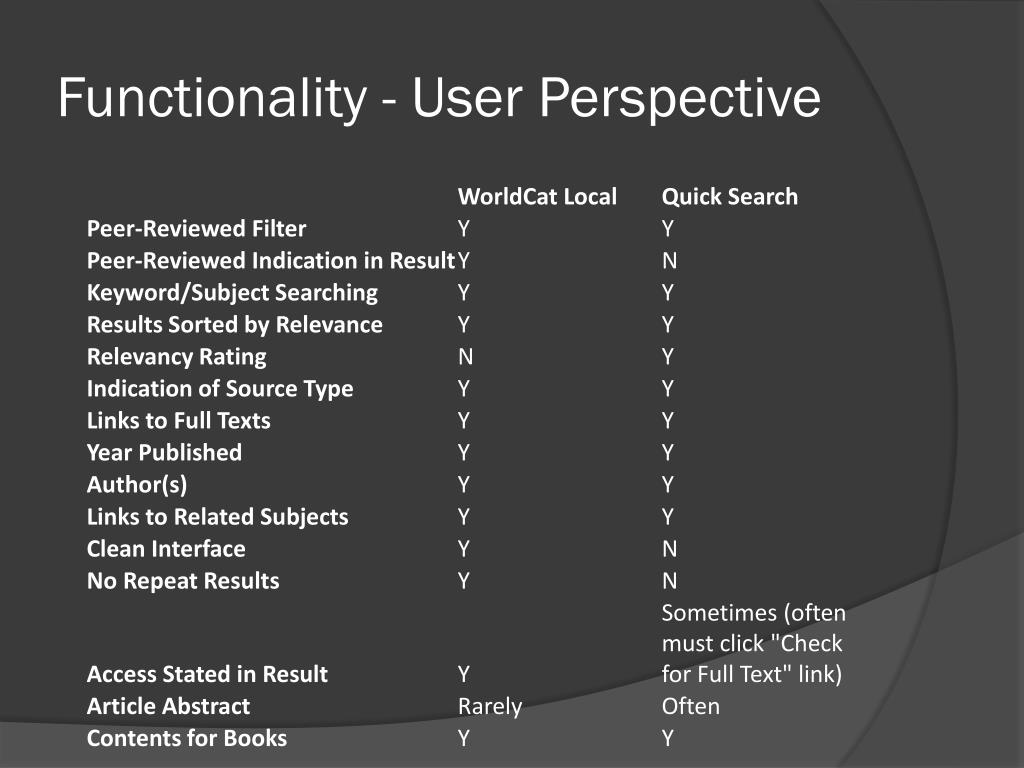 Functionality - User Perspective

| | WorldCat Local | Quick Search |
|---|---|---|
| Peer-Reviewed Filter | Y | Y |
| Peer-Reviewed Indication in Result | Y | N |
| Keyword/Subject Searching | Y | Y |
| Results Sorted by Relevance | Y | Y |
| Relevancy Rating | N | Y |
| Indication of Source Type | Y | Y |
| Links to Full Texts | Y | Y |
| Year Published | Y | Y |
| Author(s) | Y | Y |
| Links to Related Subjects | Y | Y |
| Clean Interface | Y | N |
| No Repeat Results | Y | N |
| Access Stated in Result | Y | Sometimes (often must click "Check for Full Text" link) |
| Article Abstract | Rarely | Often |
| Contents for Books | Y | Y |